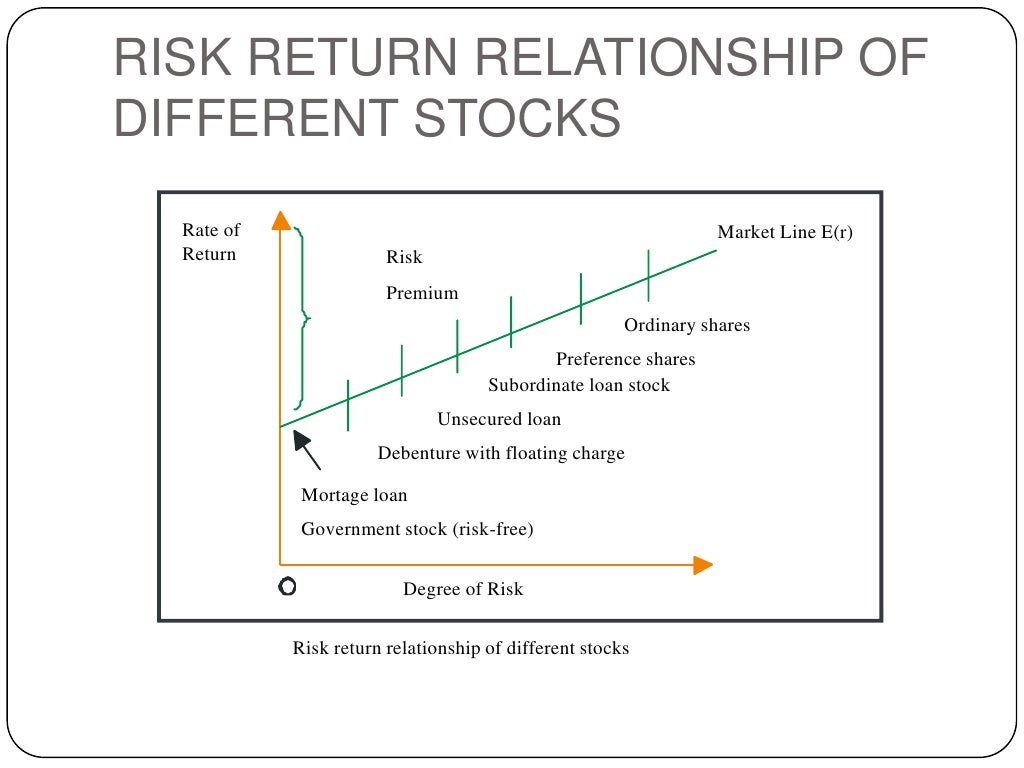 RISK RETURN RELATIONSHIP OF DIFFERENT STOCKS

Rate of Return

Risk

Premium

Market Line E(r)

Ordinary shares

Preference shares

Subordinate loan stock

Unsecured loan

Debenture with floating charge

Mortage loan

Government stock (risk-free)

O

Degree of Risk

Risk return relationship of different stocks